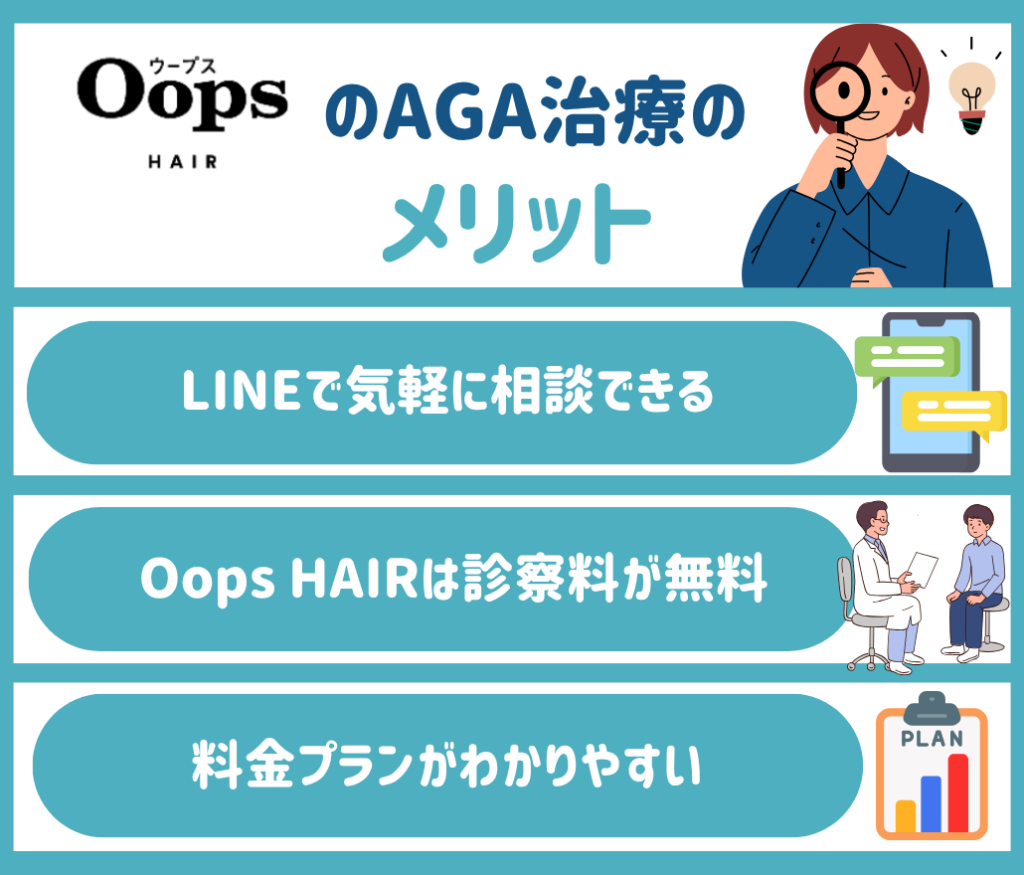 ウープス
Oops
HAIR

のAGA治療の
メリット

LINEで気軽に相談できる

Oops HAIRは診察料が無料

料金プランがわかりやすい

PLAN